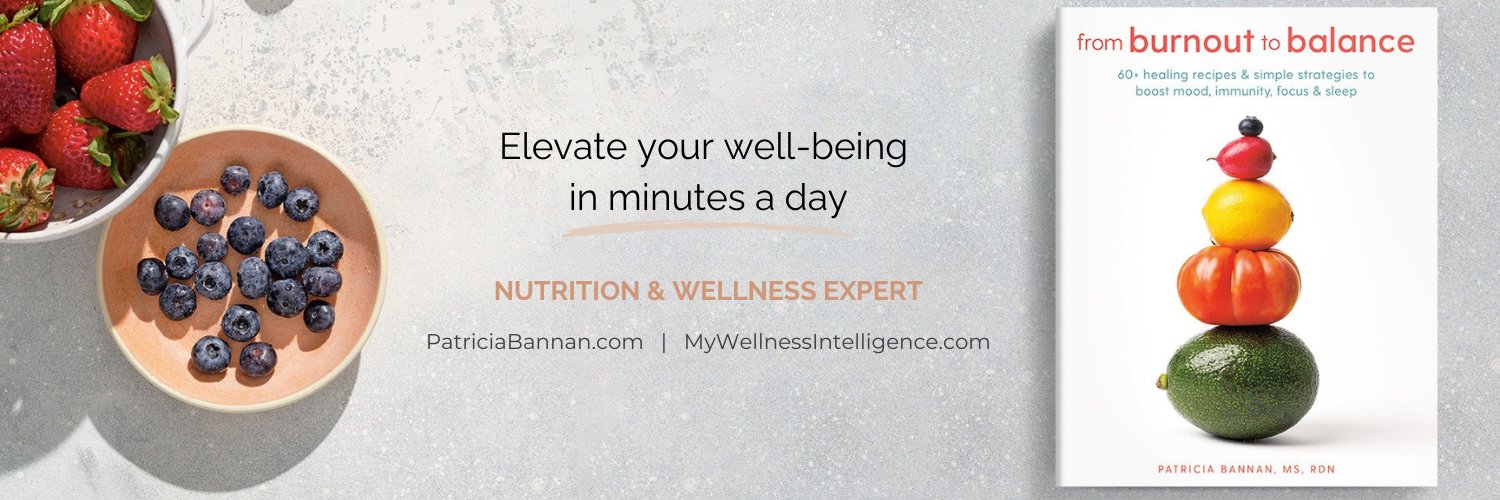 Elevate your well-being in minutes a day

NUTRITION & WELLNESS EXPERT

PatriciaBannan.com | MyWellnessIntelligence.com

from burnout to balance

60+ healing recipes & simple strategies to boost mood, immunity, focus & sleep

PATRICIA BANNAN, MS, RDN